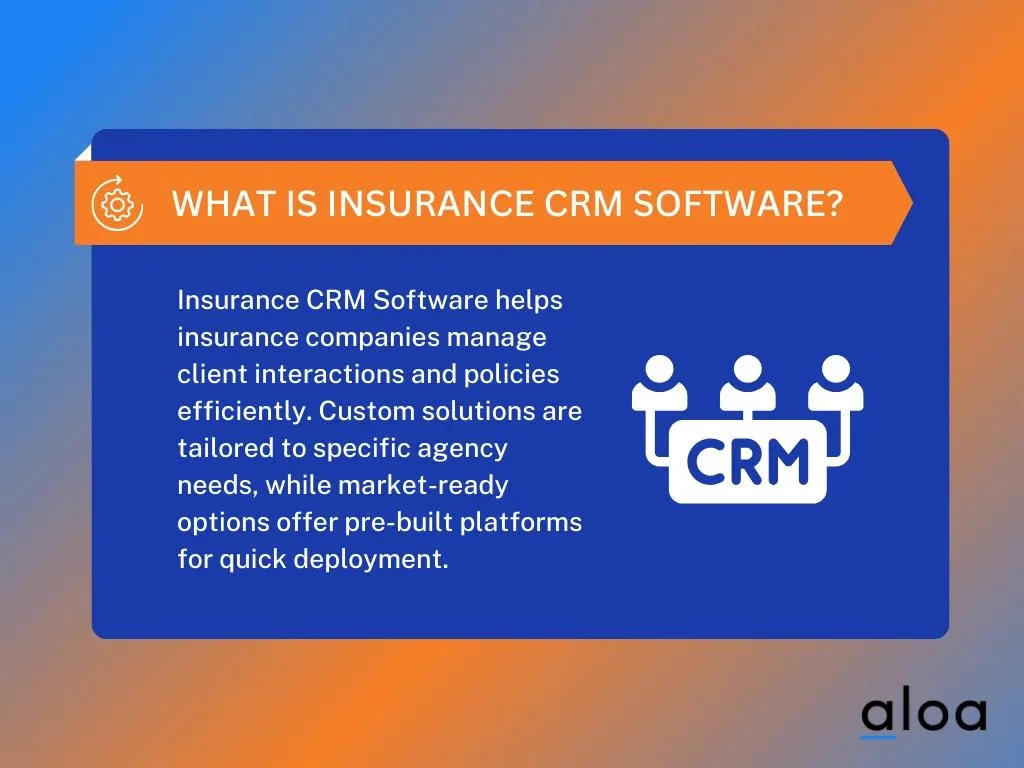 WHAT IS INSURANCE CRM SOFTWARE?

Insurance CRM Software helps insurance companies manage client interactions and policies efficiently. Custom solutions are tailored to specific agency needs, while market-ready options offer pre-built platforms for quick deployment.

CRM

aloa